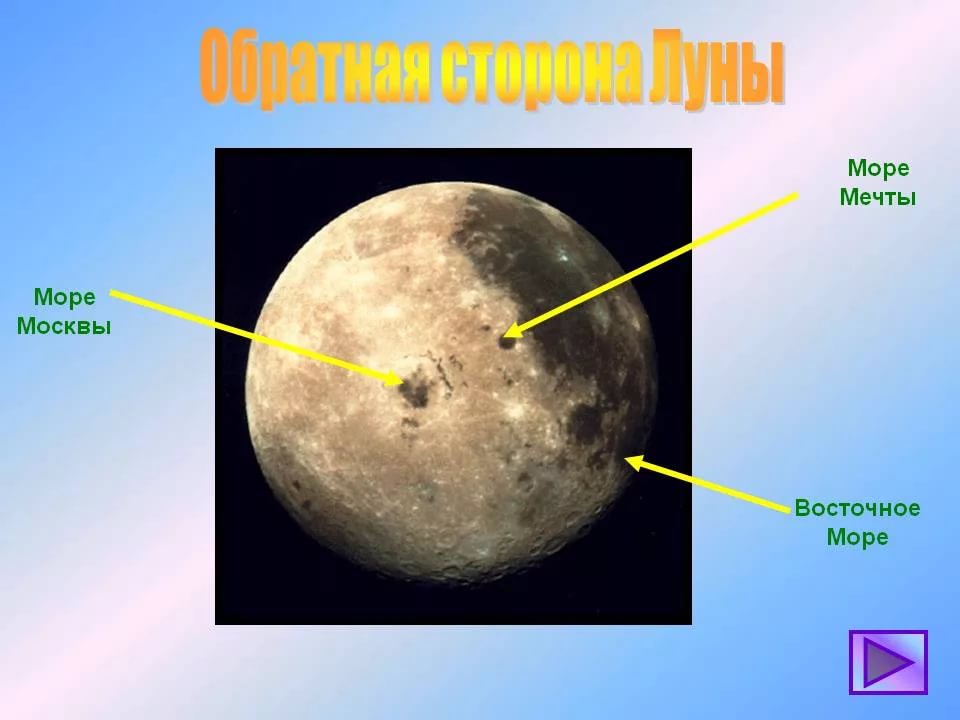 Обратная сторона Луны

Море Мечты

Море Москвы

Восточное Море